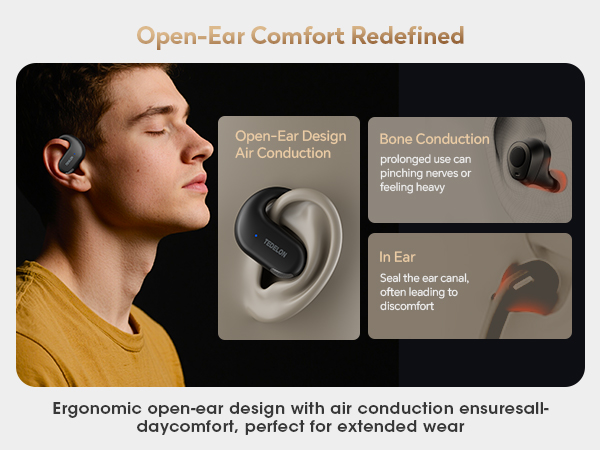 Open-Ear Comfort Redefined

Open-Ear Design
Air Conduction

TEDELON

Bone Conduction
prolonged use can pinching nerves or feeling heavy

In Ear
Seal the ear canal, often leading to discomfort

Ergonomic open-ear design with air conduction ensuresall-daycomfort, perfect for extended wear